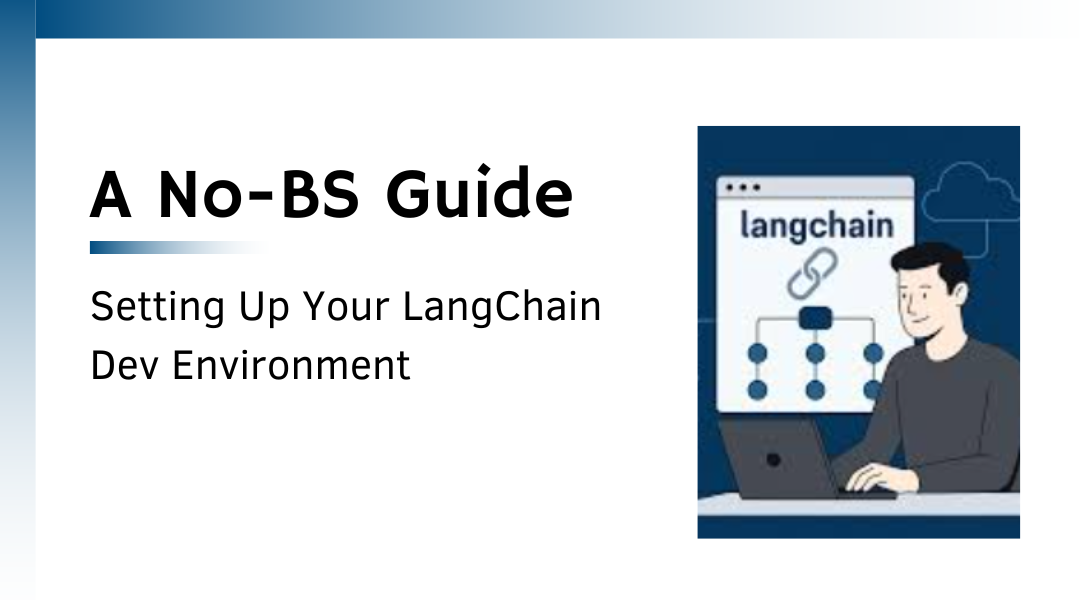 A No-BS Guide

Setting Up Your LangChain Dev Environment

langchain